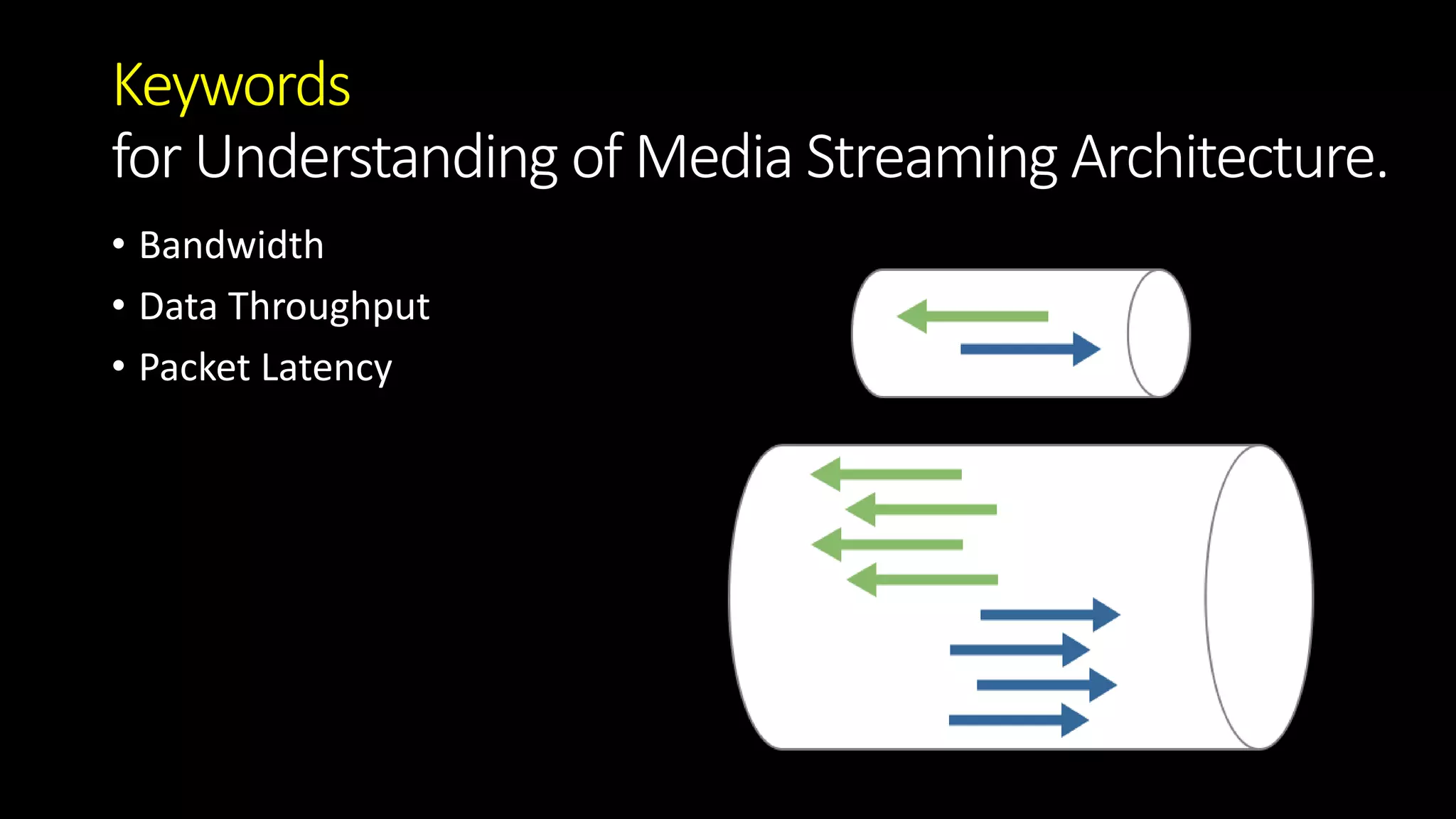 Keywords
for Understanding of Media Streaming Architecture.

• Bandwidth
• Data Throughput
• Packet Latency